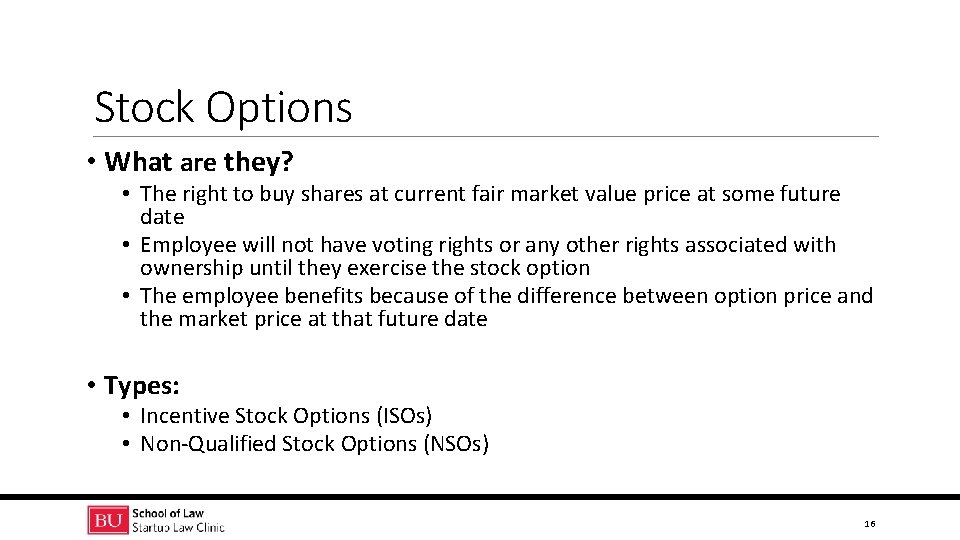 Stock Options

• What are they?
  • The right to buy shares at current fair market value price at some future date
  • Employee will not have voting rights or any other rights associated with ownership until they exercise the stock option
  • The employee benefits because of the difference between option price and the market price at that future date

• Types:
  • Incentive Stock Options (ISOs)
  • Non-Qualified Stock Options (NSOs)

BU School of Law
Startup Law Clinic

16